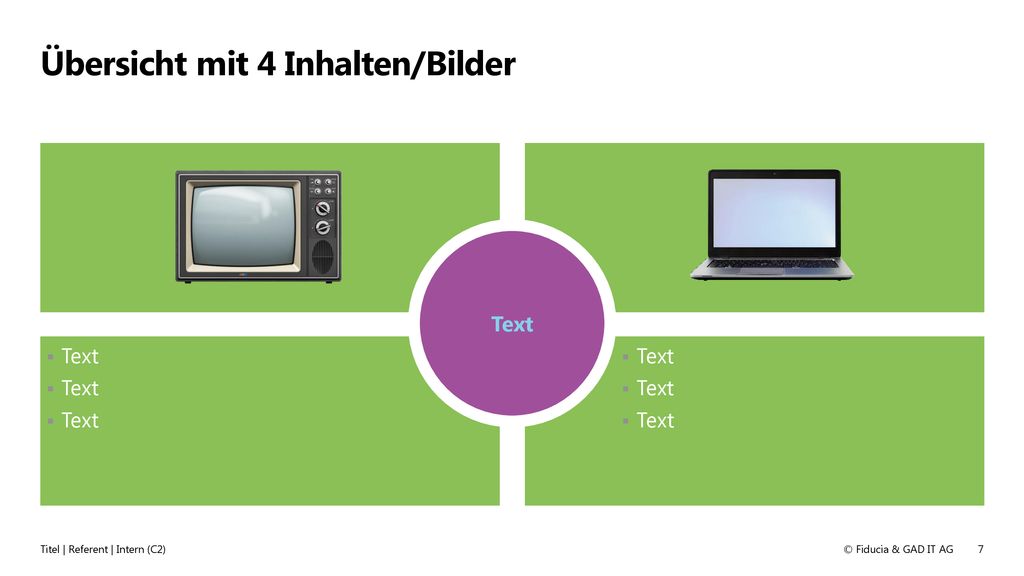 Übersicht mit 4 Inhalten/Bilder

Text

- Text
- Text
- Text

- Text
- Text
- Text

Titel | Referent | Intern (C2)

© Fiducia & GAD IT AG 7